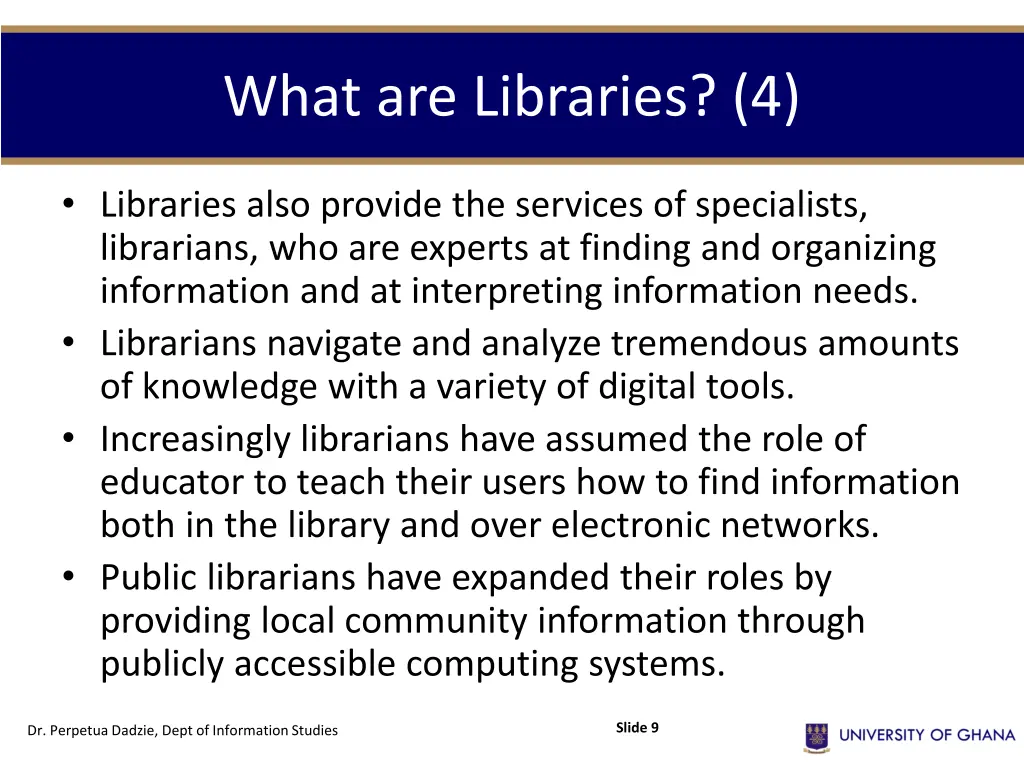 What are Libraries? (4)

• Libraries also provide the services of specialists, librarians, who are experts at finding and organizing information and at interpreting information needs.
• Librarians navigate and analyze tremendous amounts of knowledge with a variety of digital tools.
• Increasingly librarians have assumed the role of educator to teach their users how to find information both in the library and over electronic networks.
• Public librarians have expanded their roles by providing local community information through publicly accessible computing systems.

Dr. Perpetua Dadzie, Dept of Information Studies

Slide 9

UNIVERSITY OF GHANA